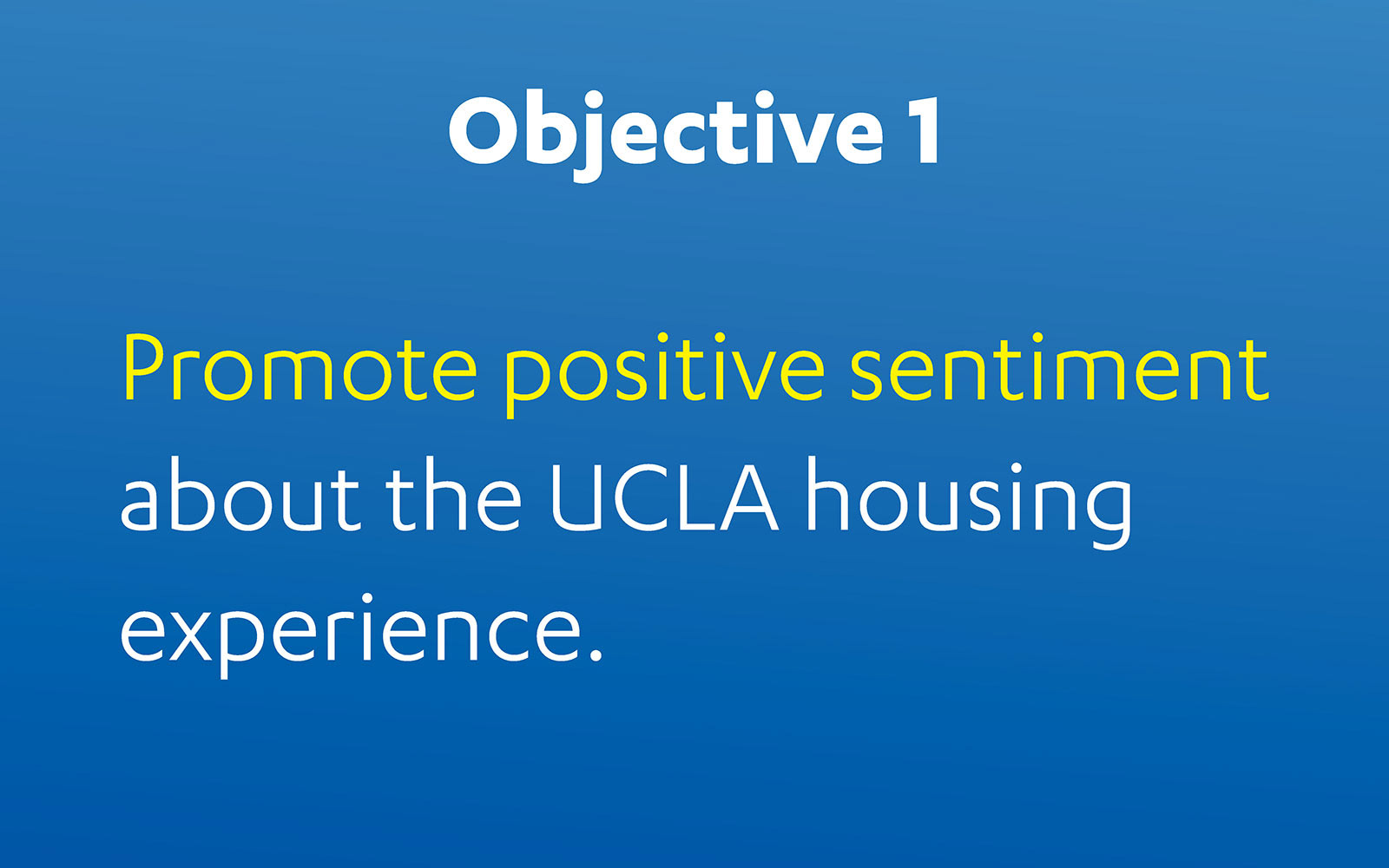 Objective 1

Promote positive sentiment about the UCLA housing experience.